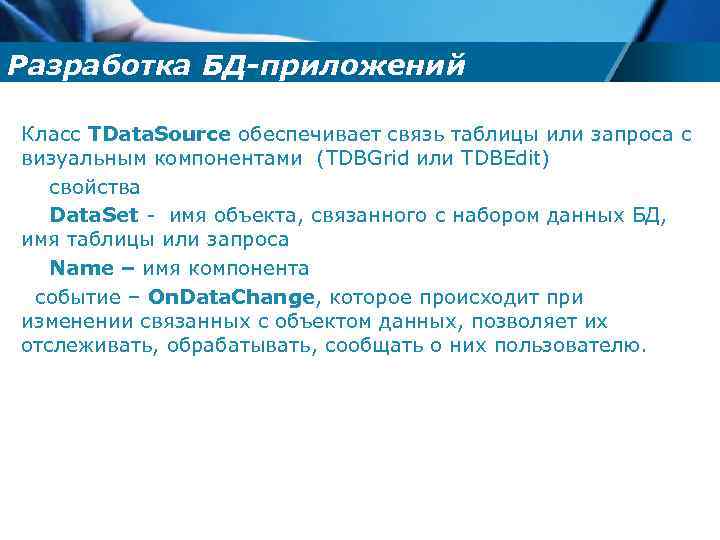 Разработка БД-приложений

Класс TDataSource обеспечивает связь таблицы или запроса с визуальным компонентами (TDBGrid или TDBEdit)

свойства

DataSet - имя объекта, связанного с набором данных БД, имя таблицы или запроса

Name – имя компонента

событие – OnDataChange, которое происходит при изменении связанных с объектом данных, позволяет их отслеживать, обрабатывать, сообщать о них пользователю.